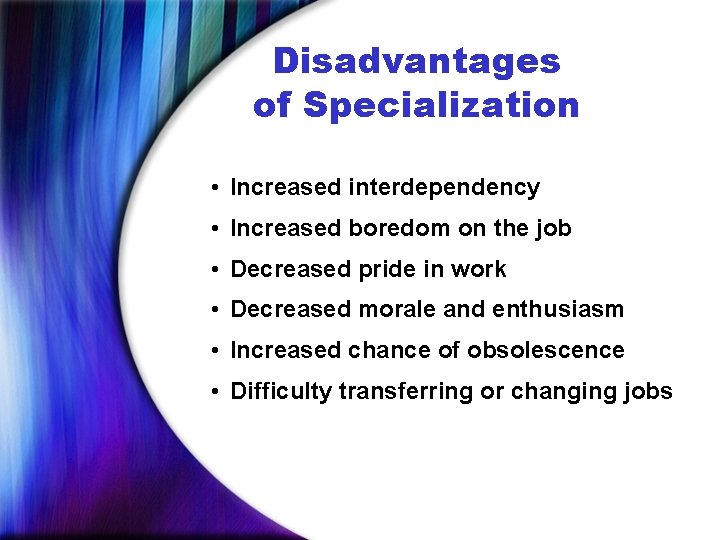 Disadvantages of Specialization

• Increased interdependency
• Increased boredom on the job
• Decreased pride in work
• Decreased morale and enthusiasm
• Increased chance of obsolescence
• Difficulty transferring or changing jobs